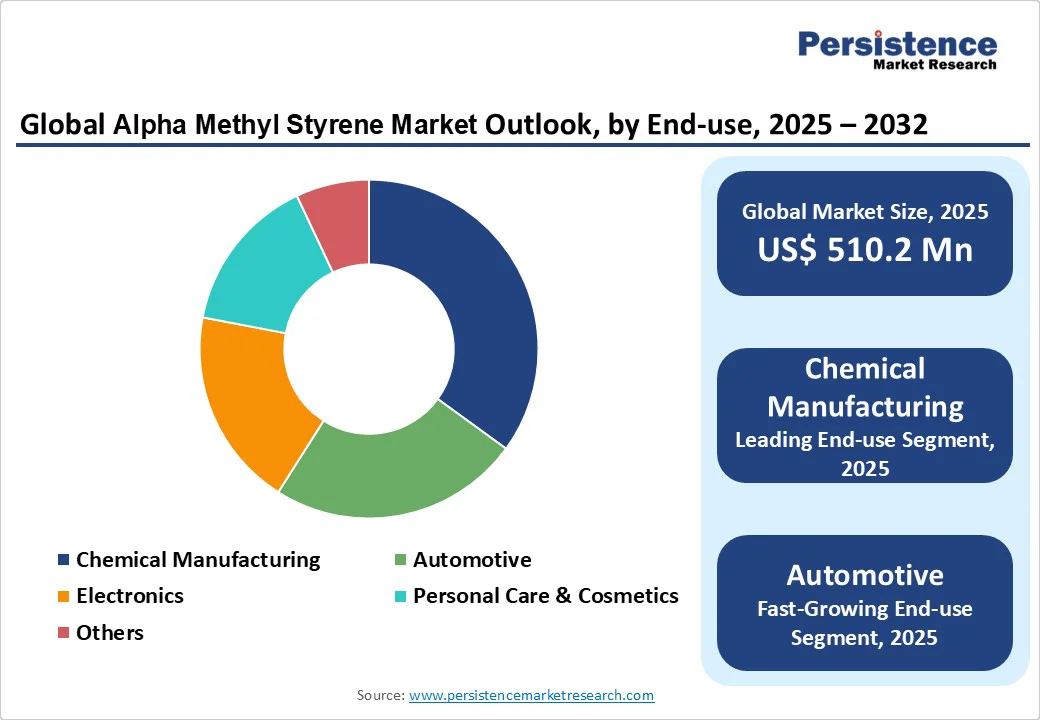 Persistence
Market Research

Global Alpha Methyl Styrene Market Outlook, by End-use, 2025 – 2032

Chemical Manufacturing
Automotive
Electronics
Personal Care & Cosmetics
Others

Global Market Size, 2025
US$ 510.2 Mn

Chemical Manufacturing
Leading End-use Segment, 2025

Automotive
Fast-Growing End-use Segment, 2025

Source: www.persistencemarketresearch.com